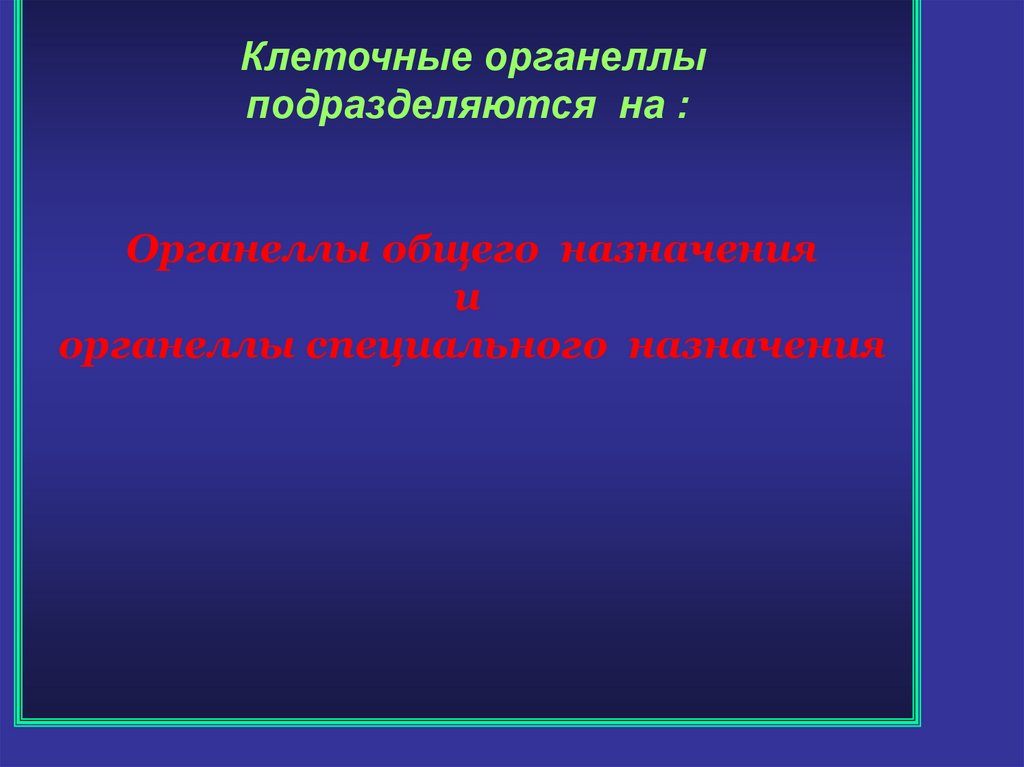 Клеточные органеллы подразделяются на :

Органеллы общего назначения
и
органеллы специального назначения